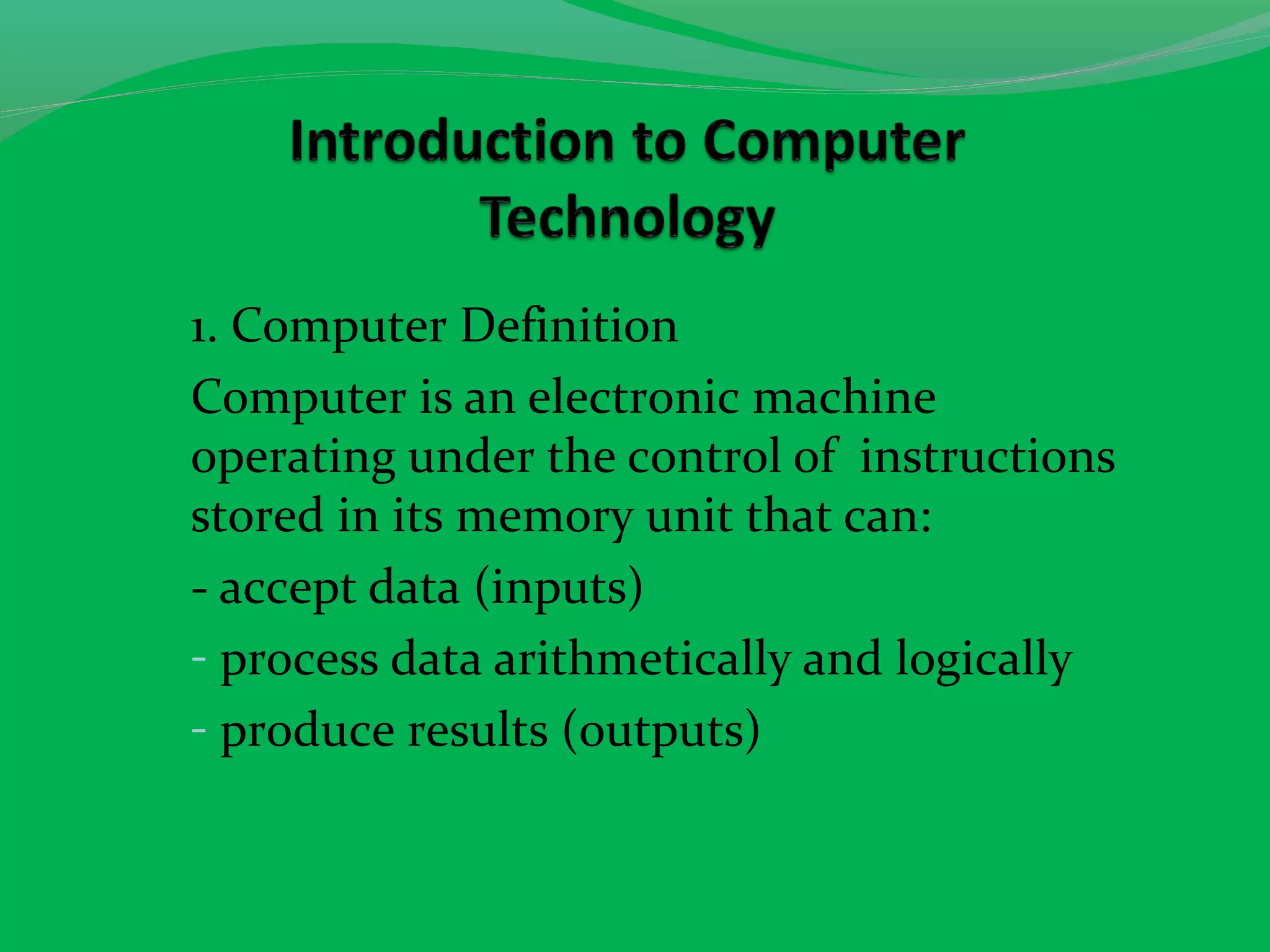 Introduction to Computer Technology

1. Computer Definition

Computer is an electronic machine operating under the control of instructions stored in its memory unit that can:

- accept data (inputs)

- process data arithmetically and logically

- produce results (outputs)